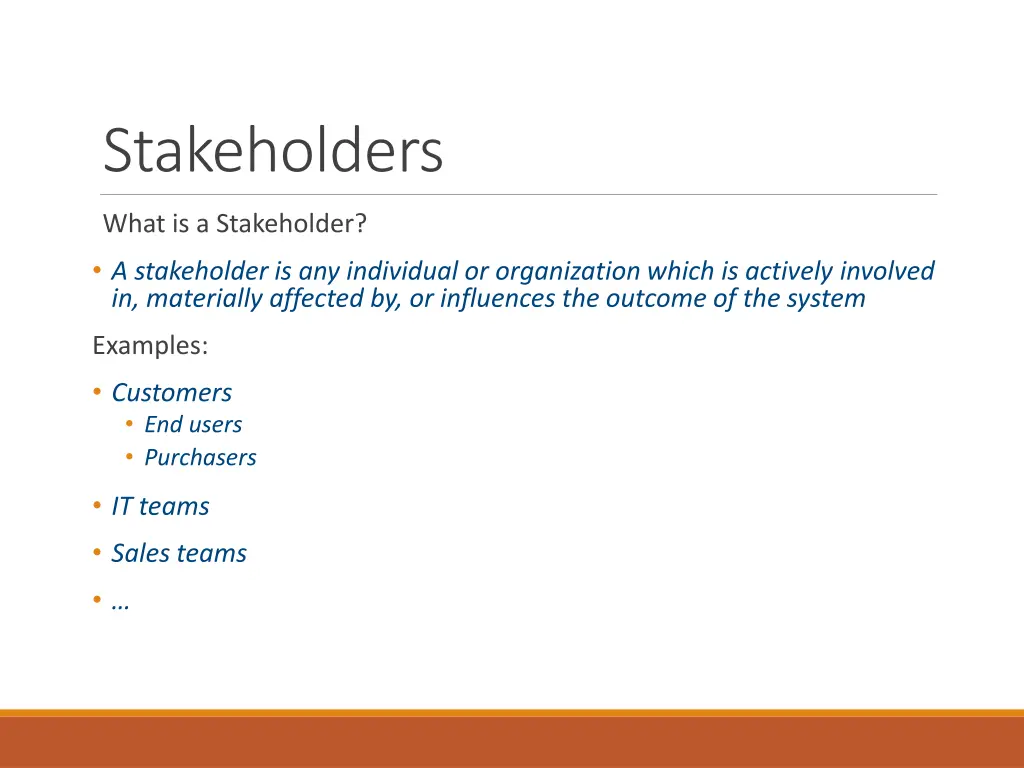 Stakeholders

What is a Stakeholder?

• A stakeholder is any individual or organization which is actively involved in, materially affected by, or influences the outcome of the system

Examples:

• Customers
  • End users
  • Purchasers
• IT teams
• Sales teams
• …